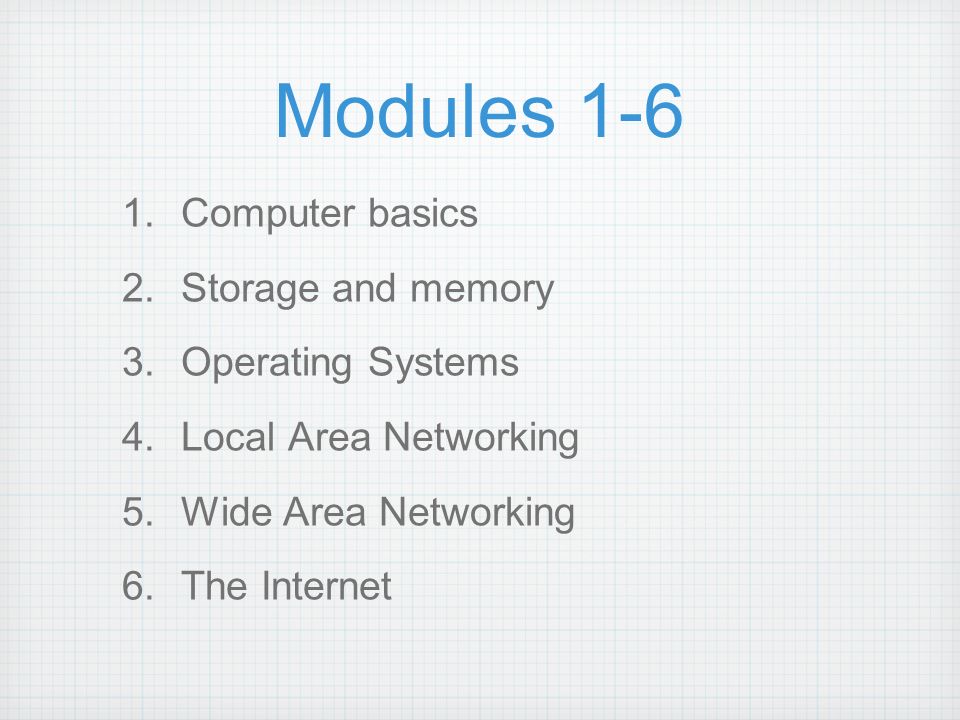 Modules 1-6

1. Computer basics
2. Storage and memory
3. Operating Systems
4. Local Area Networking
5. Wide Area Networking
6. The Internet